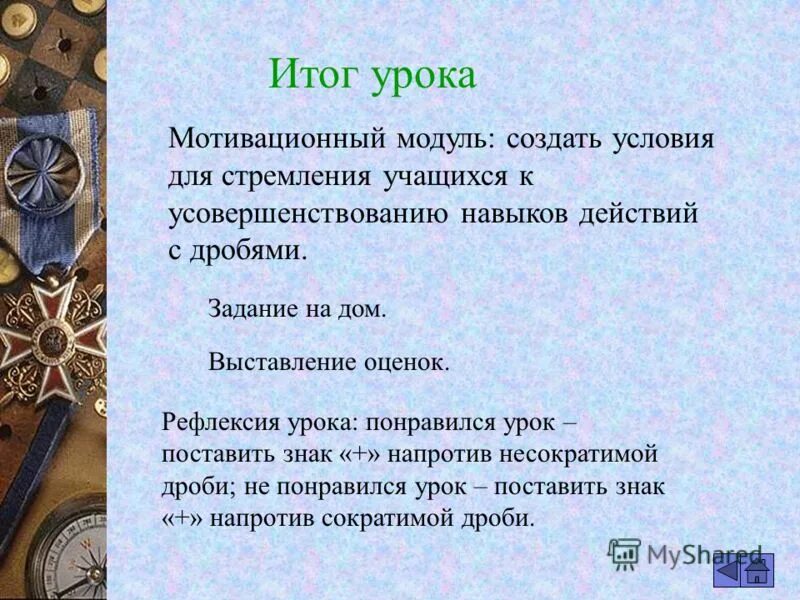 Итог урока

Мотивационный модуль: создать условия для стремления учащихся к усовершенствованию навыков действий с дробями.

Задание на дом.

Выставление оценок.

Рефлексия урока: понравился урок – поставить знак «+» напротив несократимой дроби; не понравился урок – поставить знак «+» напротив сократимой дроби.

MyShared